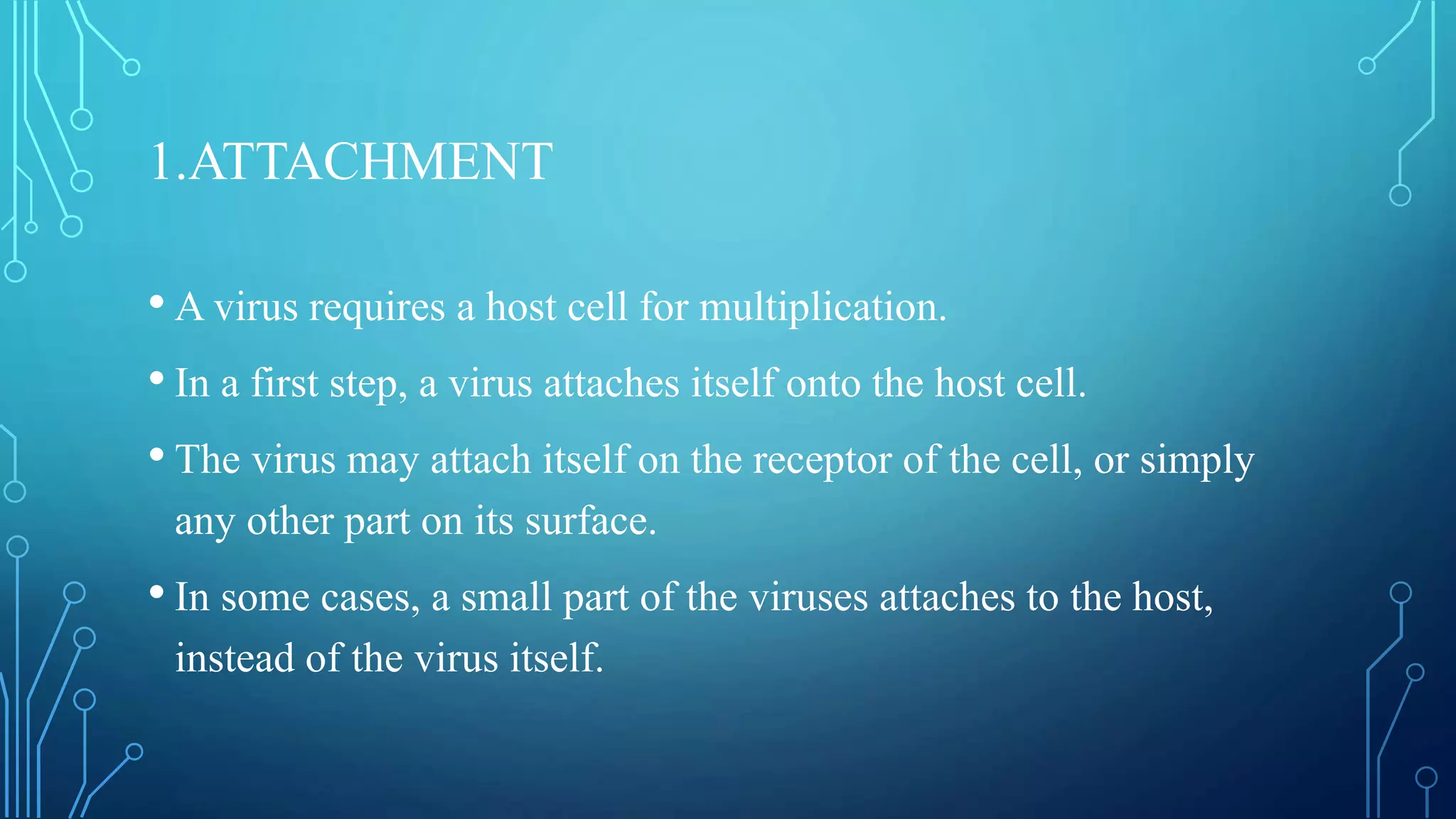 1.ATTACHMENT

• A virus requires a host cell for multiplication.

• In a first step, a virus attaches itself onto the host cell.

• The virus may attach itself on the receptor of the cell, or simply any other part on its surface.

• In some cases, a small part of the viruses attaches to the host, instead of the virus itself.